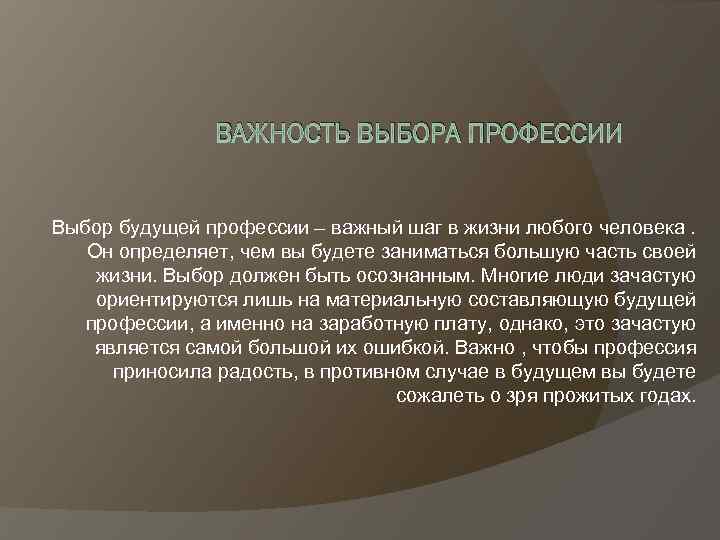 ВАЖНОСТЬ ВЫБОРА ПРОФЕССИИ

Выбор будущей профессии – важный шаг в жизни любого человека . Он определяет, чем вы будете заниматься большую часть своей жизни. Выбор должен быть осознанным. Многие люди зачастую ориентируются лишь на материальную составляющую будущей профессии, а именно на заработную плату, однако, это зачастую является самой большой их ошибкой. Важно , чтобы профессия приносила радость, в противном случае в будущем вы будете сожалеть о зря прожитых годах.